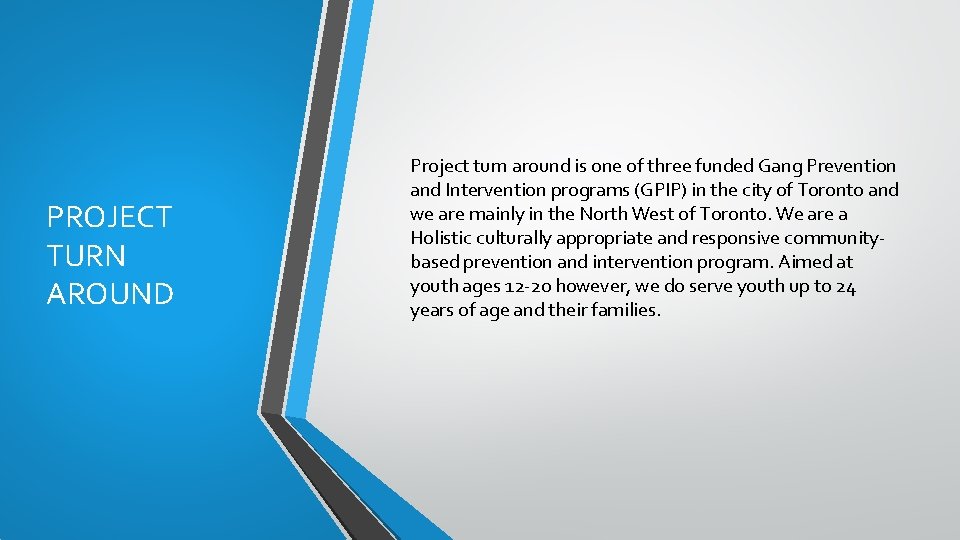 PROJECT TURN AROUND

Project turn around is one of three funded Gang Prevention and Intervention programs (GPIP) in the city of Toronto and we are mainly in the North West of Toronto. We are a Holistic culturally appropriate and responsive community-based prevention and intervention program. Aimed at youth ages 12-20 however, we do serve youth up to 24 years of age and their families.